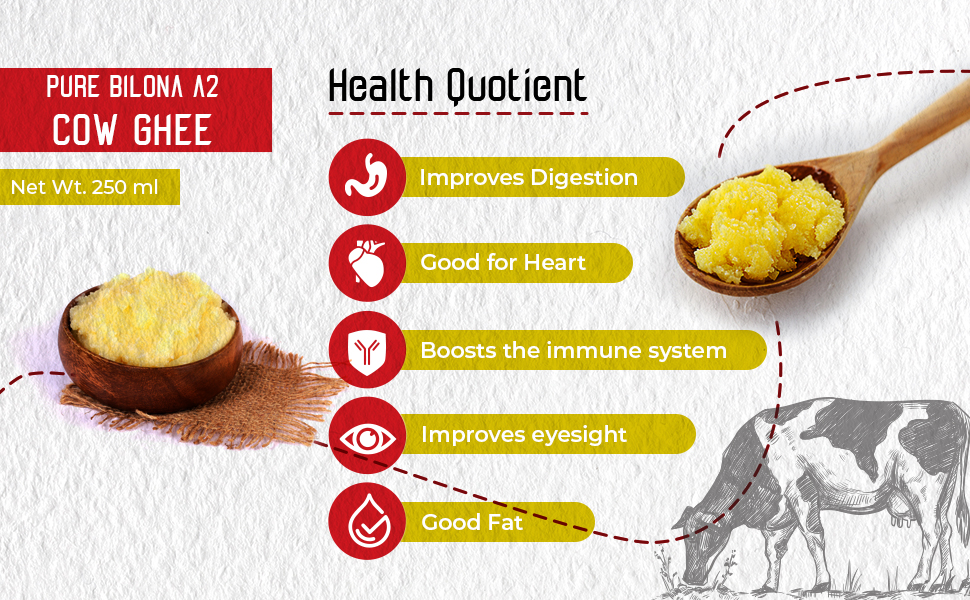 PURE BILONA A2
COW GHEE

Net Wt. 250 ml

Health Quotient

Improves Digestion

Good for Heart

Boosts the immune system

Improves eyesight

Good Fat